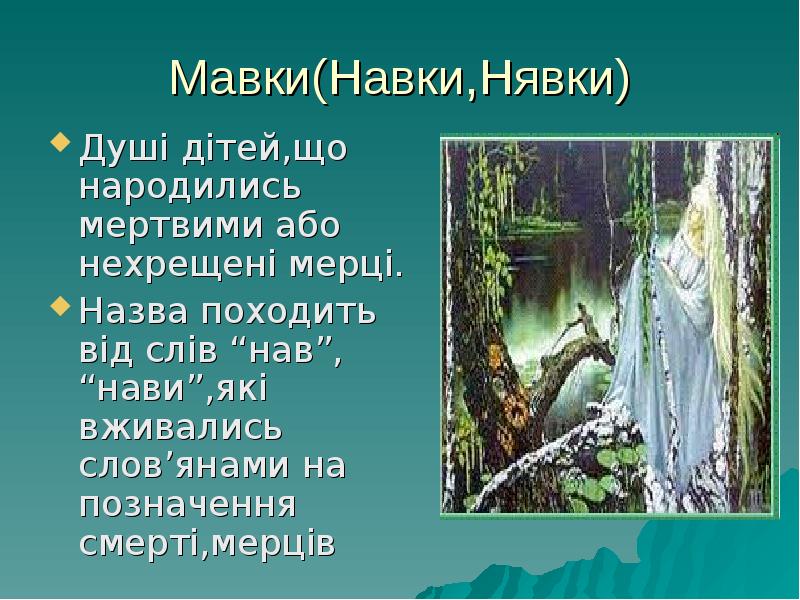 Мавки(Навки,Нявки)

Душі дітей,що народились мертвими або нехрещені мерці.

Назва походить від слів “нав”, “нави”,які вживались слов’янами на позначення смерті,мерців